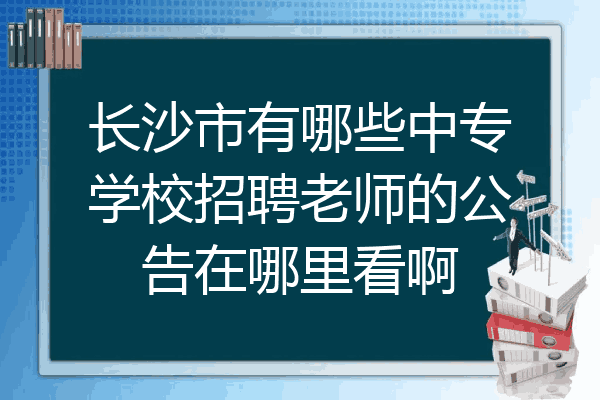 长沙市有哪些中专学校招聘老师的公告在哪里看啊